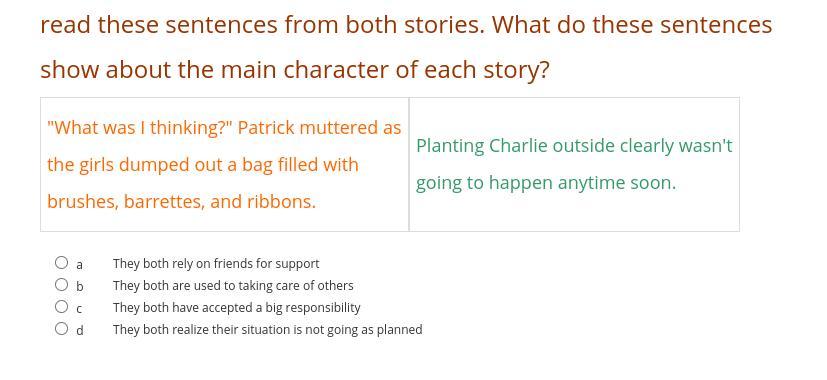 read these sentences from both stories. What do these sentences show about the main character of each story?

| "What was I thinking?" Patrick muttered as the girls dumped out a bag filled with brushes, barrettes, and ribbons. | Planting Charlie outside clearly wasn't going to happen anytime soon. |
|---|---|

a They both rely on friends for support
b They both are used to taking care of others
c They both have accepted a big responsibility
d They both realize their situation is not going as planned